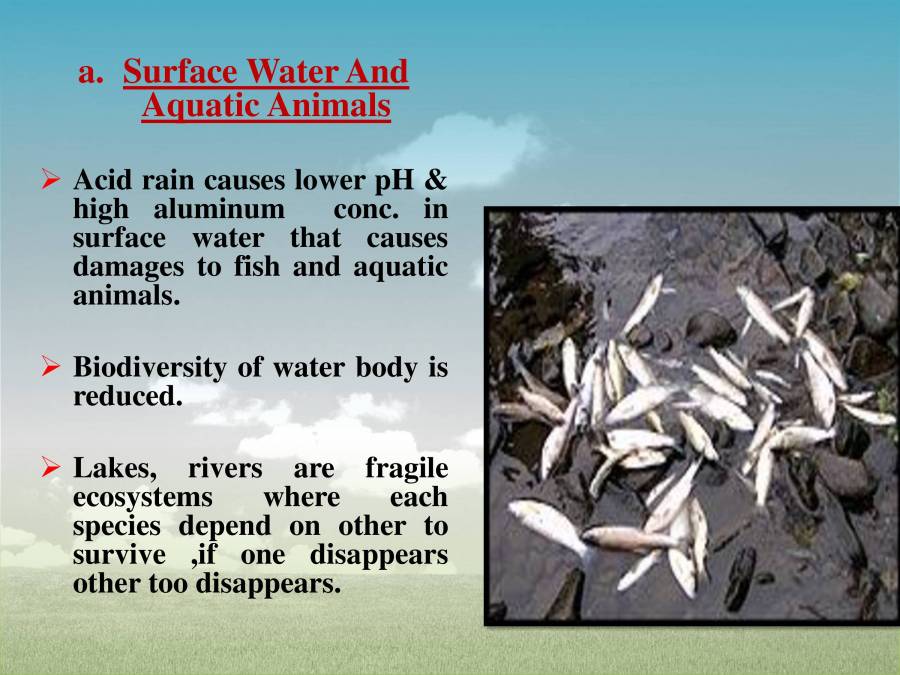 a. Surface Water And Aquatic Animals

➢ Acid rain causes lower pH & high aluminum conc. in surface water that causes damages to fish and aquatic animals.

➢ Biodiversity of water body is reduced.

➢ Lakes, rivers are fragile ecosystems where each species depend on other to survive ,if one disappears other too disappears.